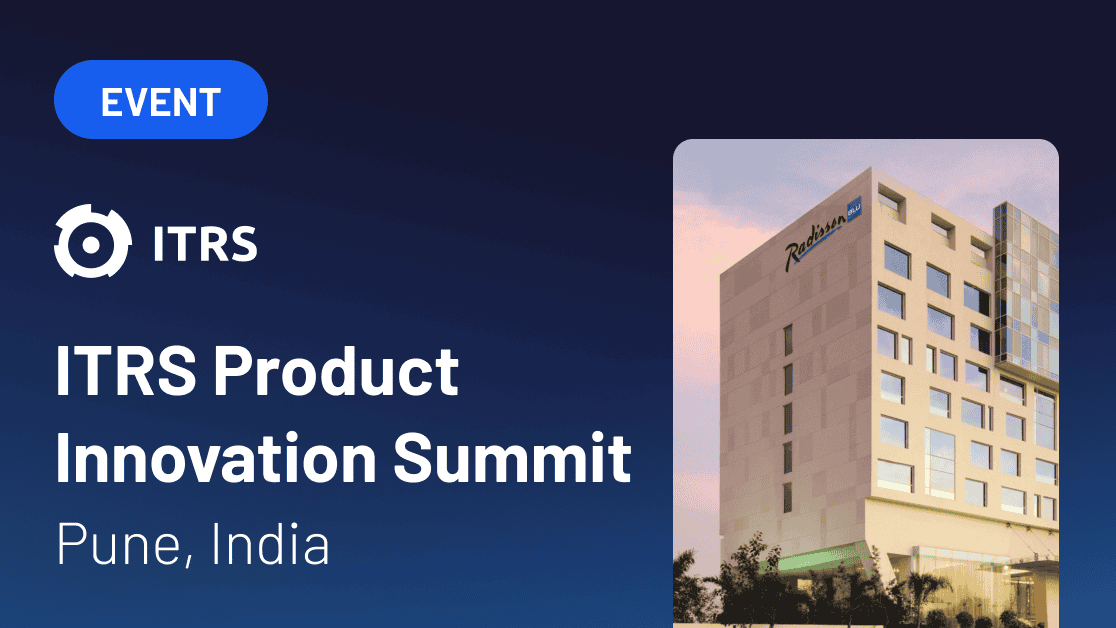 EVENT

ITRS

ITRS Product Innovation Summit

Pune, India

Radisson BLU